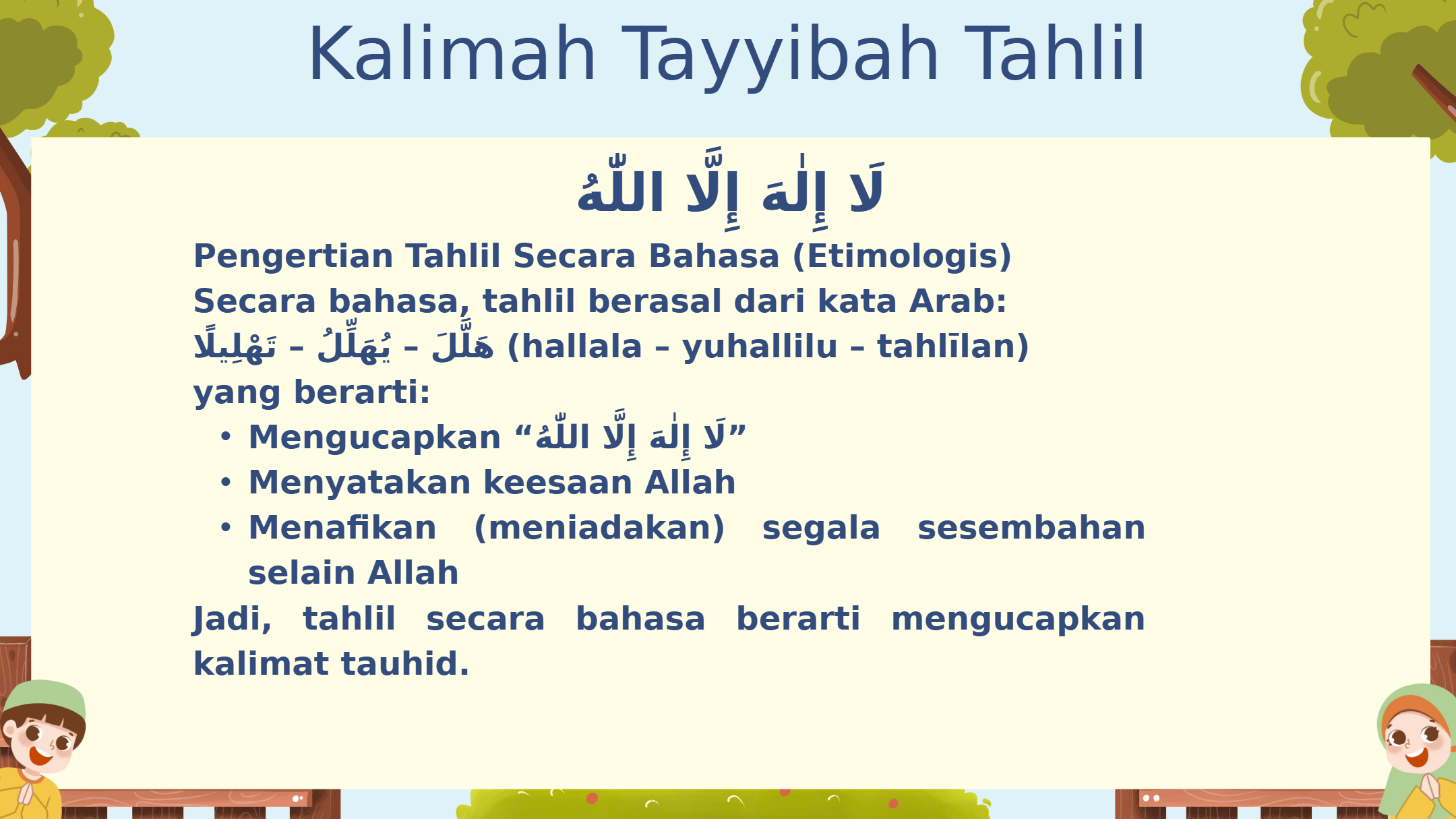 Kalimah Tayyibah Tahlil

لَا إِلٰهَ إِلَّا اللّٰهُ

Pengertian Tahlil Secara Bahasa (Etimologis)

Secara bahasa, tahlil berasal dari kata Arab:

هَلَّلَ – يُهَلِّلُ – تَهْلِيلًا (hallala – yuhallilu – tahlīlan)

yang berarti:

• Mengucapkan “لَا إِلٰهَ إِلَّا اللّٰهُ”
• Menyatakan keesaan Allah
• Menafikan (meniadakan) segala sesembahan selain Allah

Jadi, tahlil secara bahasa berarti mengucapkan kalimat tauhid.